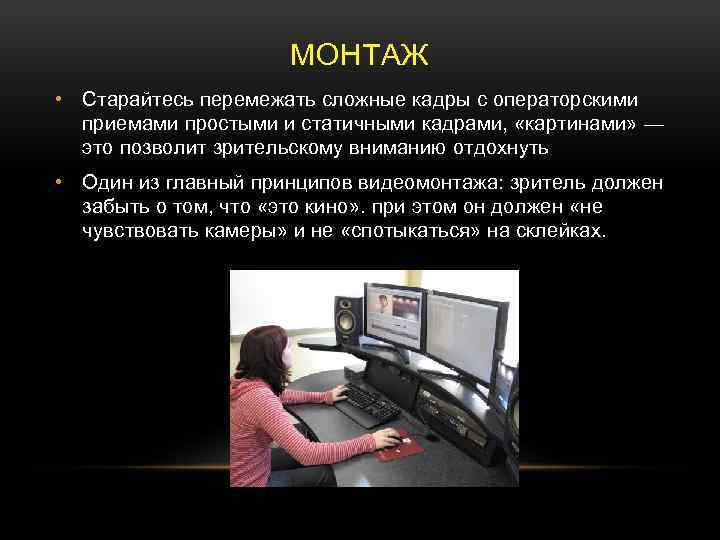 МОНТАЖ

• Старайтесь перемежать сложные кадры с операторскими приемами простыми и статичными кадрами, «картинами» — это позволит зрительскому вниманию отдохнуть

• Один из главный принципов видеомонтажа: зритель должен забыть о том, что «это кино». при этом он должен «не чувствовать камеры» и не «спотыкаться» на склейках.